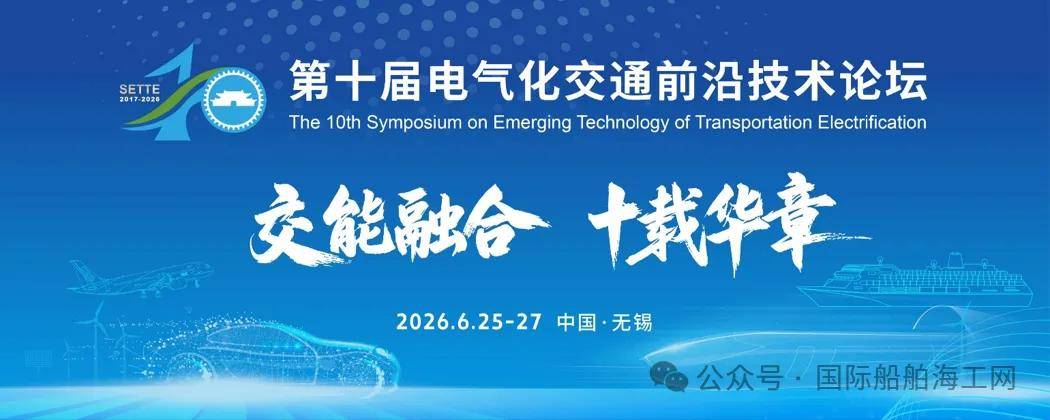 SETTE
2017-2026

第十届电气化交通前沿技术论坛
The 10th Symposium on Emerging Technology of Transportation Electrification

交能融合 十载华章

2026.6.25-27 中国·无锡

公众号 · 国际船舶海工网